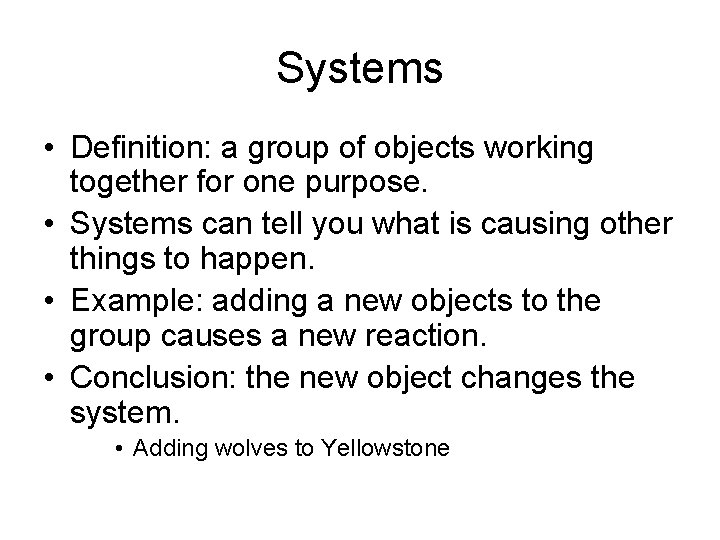 Systems

• Definition: a group of objects working together for one purpose.
• Systems can tell you what is causing other things to happen.
• Example: adding a new objects to the group causes a new reaction.
• Conclusion: the new object changes the system.
  • Adding wolves to Yellowstone